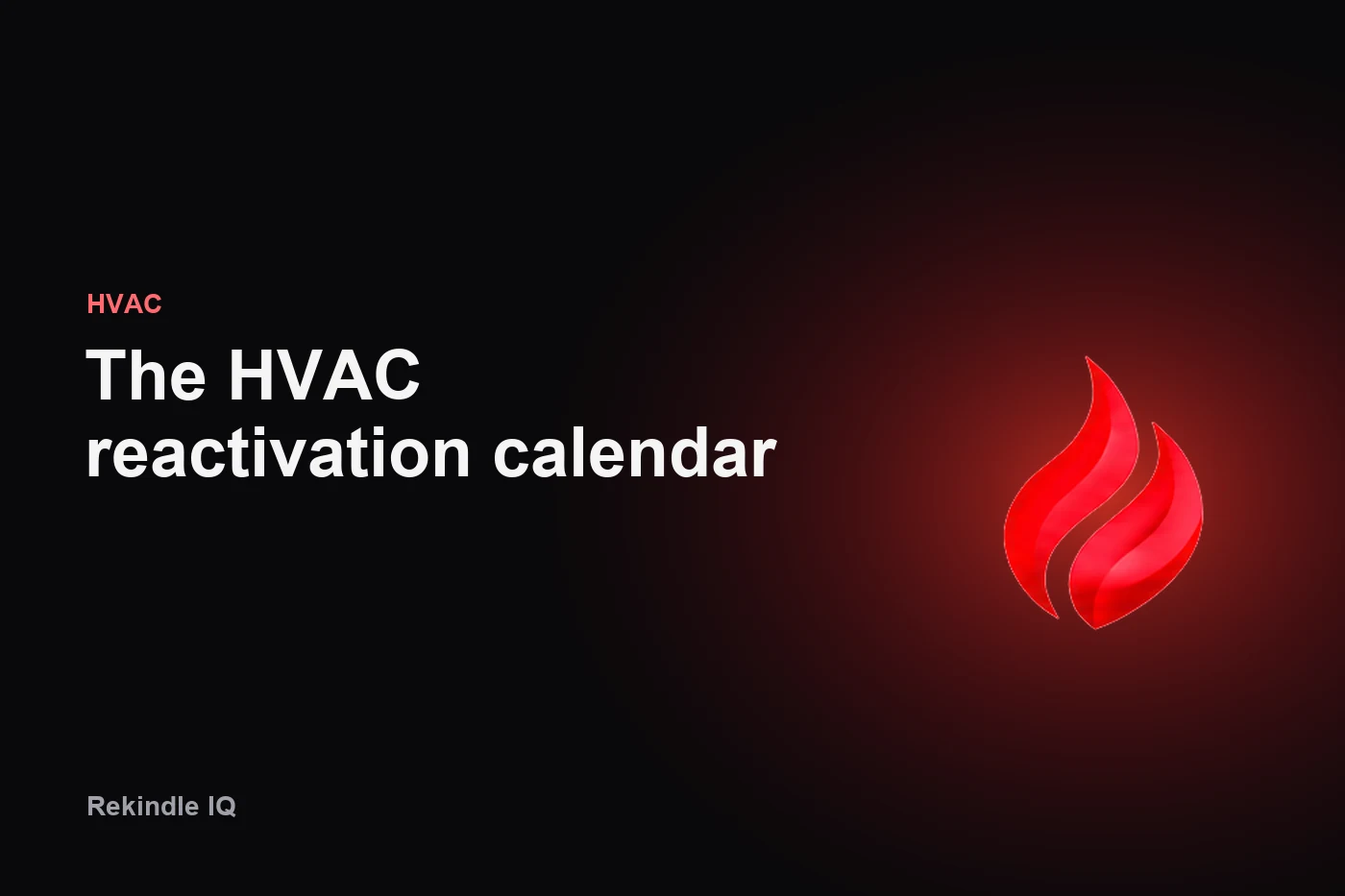 HVAC

The HVAC reactivation calendar

Rekindle IQ